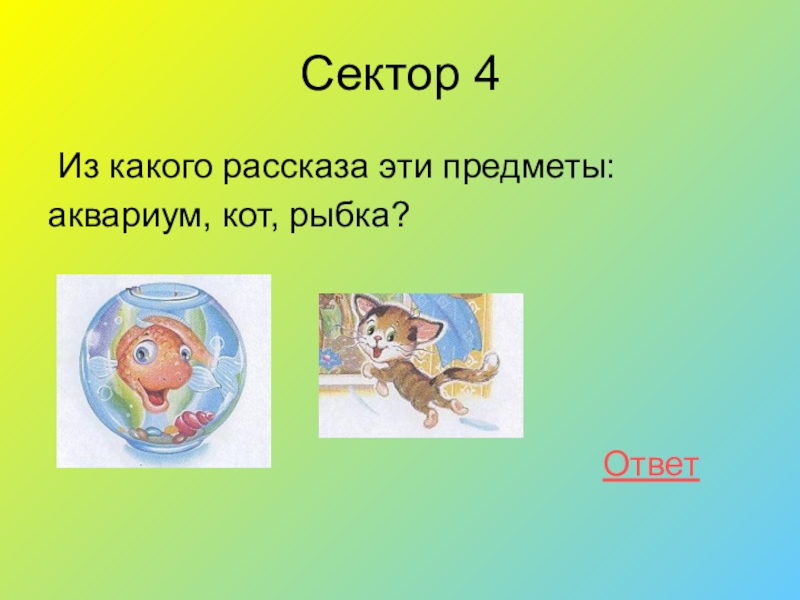 Сектор 4

Из какого рассказа эти предметы: аквариум, кот, рыбка?

Ответ